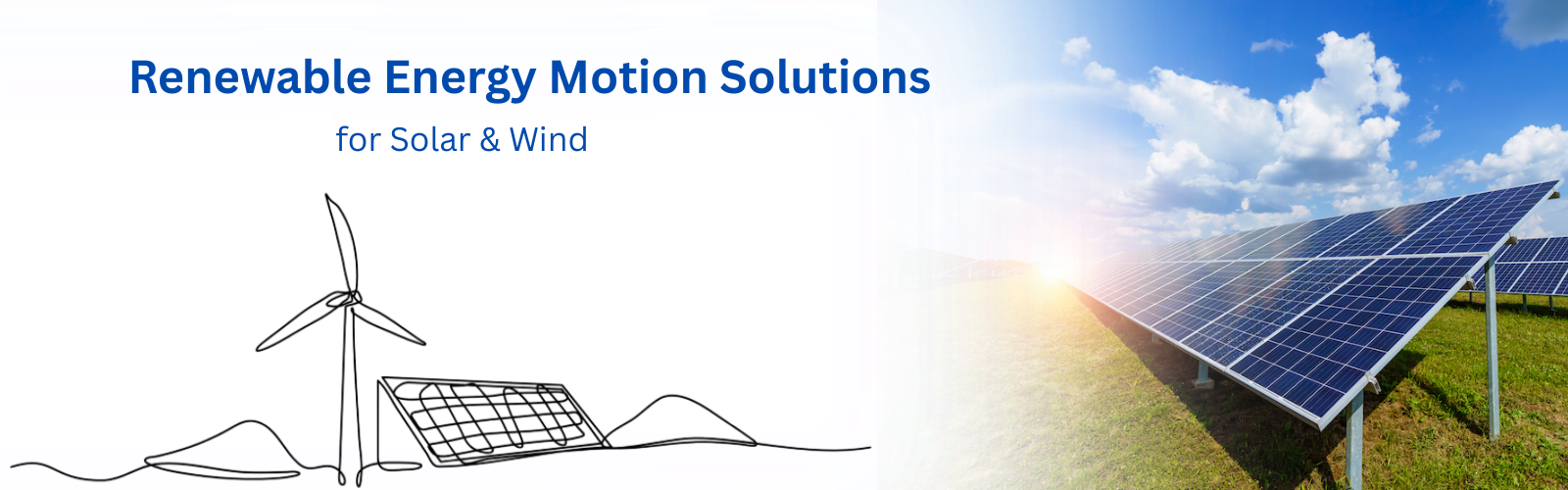 Renewable Energy Motion Solutions

for Solar & Wind